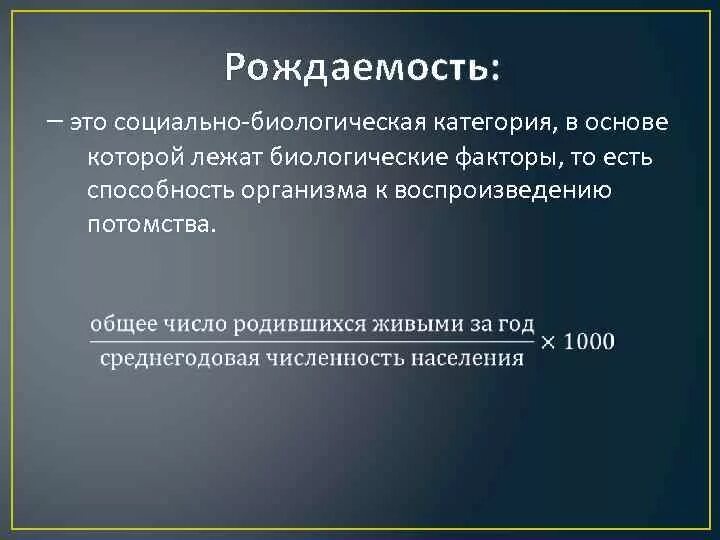 Рождаемость:

– это социально-биологическая категория, в основе которой лежат биологические факторы, то есть способность организма к воспроизведению потомства.

$\frac{\text{общее число родившихся живыми за год}}{\text{среднегодовая численность населения}} \times 1000$